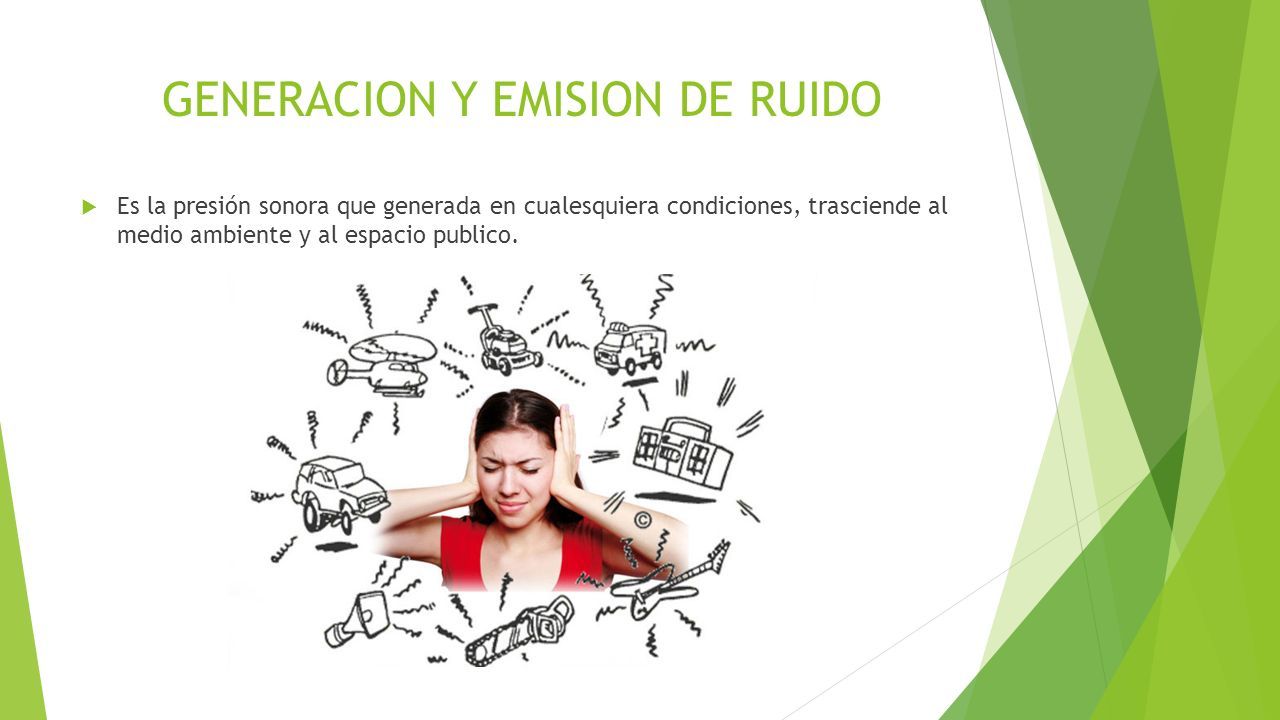 GENERACION Y EMISION DE RUIDO

Es la presión sonora que generada en cualesquiera condiciones, trasciende al medio ambiente y al espacio publico.

©